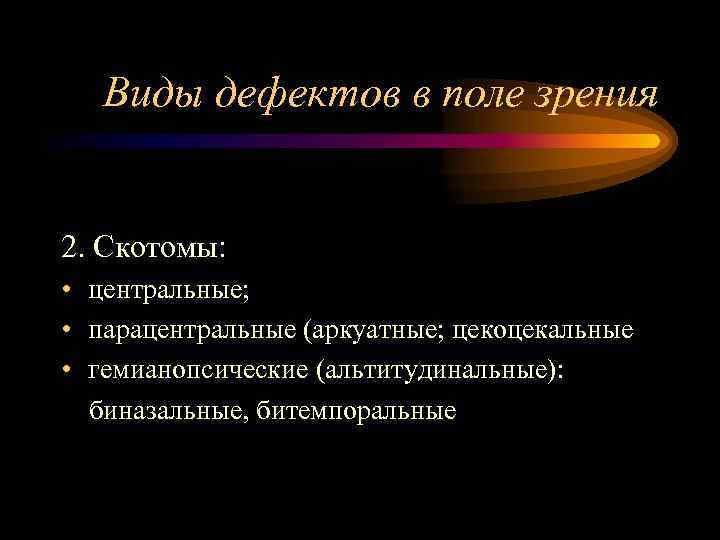 Виды дефектов в поле зрения

2. Скотомы:

• центральные;

• парацентральные (аркуатные; цекоцекальные

• гемианопсические (альтитудинальные): биназальные, битемпоральные